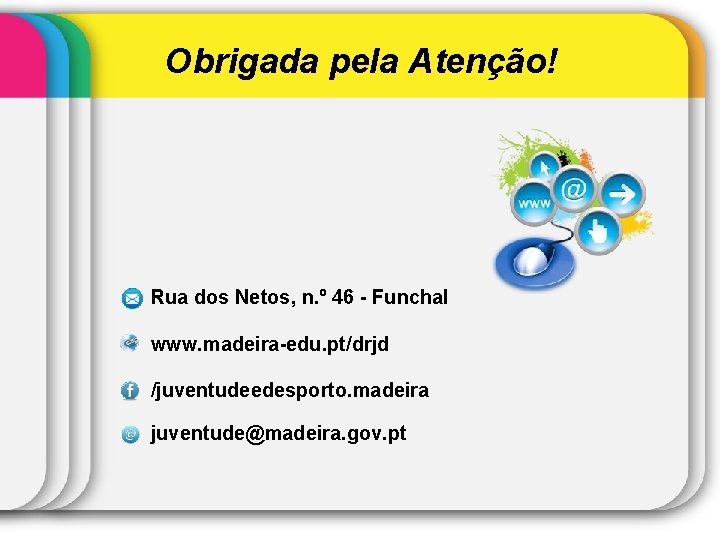 Obrigada pela Atenção!

www

@

Rua dos Netos, n.º 46 - Funchal

www.madeira-edu.pt/drjd

/juventudeedesporto.madeira

juventude@madeira.gov.pt